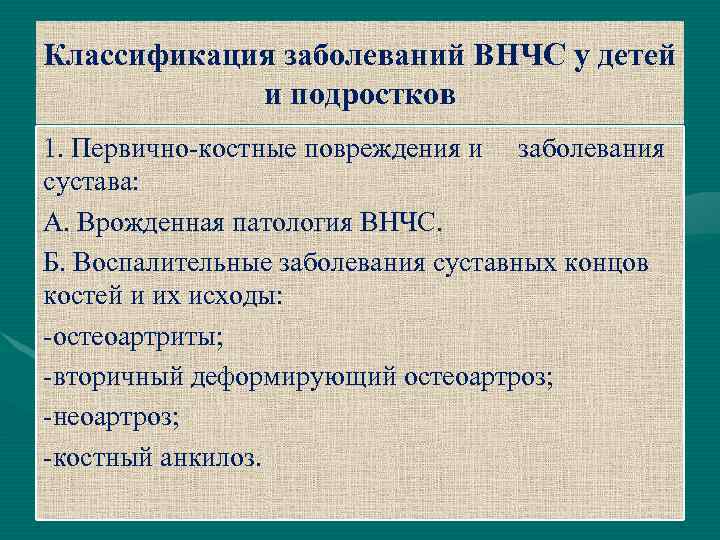 Классификация заболеваний ВНЧС у детей и подростков

1. Первично-костные повреждения и заболевания сустава:

А. Врожденная патология ВНЧС.

Б. Воспалительные заболевания суставных концов костей и их исходы:

-остеоартриты;

-вторичный деформирующий остеоартроз;

-неоартроз;

-костный анкилоз.